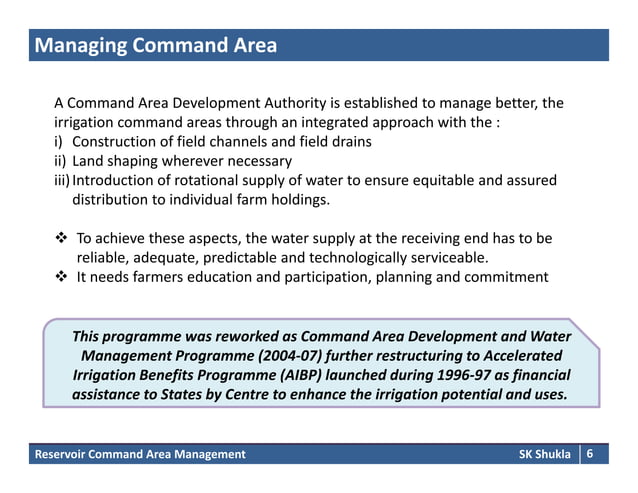 Managing Command Area

A Command Area Development Authority is established to manage better, the irrigation command areas through an integrated approach with the :
i) Construction of field channels and field drains
ii) Land shaping wherever necessary
iii) Introduction of rotational supply of water to ensure equitable and assured distribution to individual farm holdings.

❖ To achieve these aspects, the water supply at the receiving end has to be reliable, adequate, predictable and technologically serviceable.
❖ It needs farmers education and participation, planning and commitment

This programme was reworked as Command Area Development and Water Management Programme (2004-07) further restructuring to Accelerated Irrigation Benefits Programme (AIBP) launched during 1996-97 as financial assistance to States by Centre to enhance the irrigation potential and uses.

Reservoir Command Area Management
SK Shukla
6